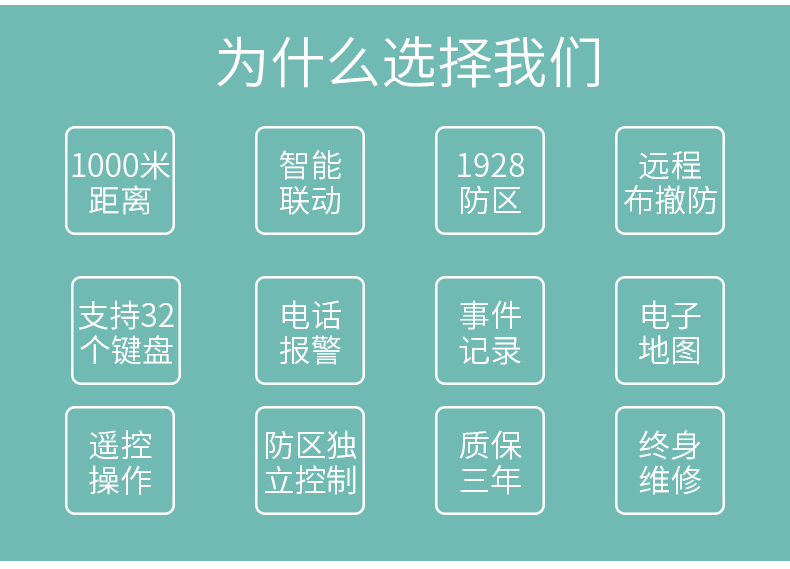 为什么选择我们

1000米距离

智能联动

1928防区

远程布撤防

支持32个键盘

电话报警

事件记录

电子地图

遥控操作

防区独立控制

质保三年

终身维修